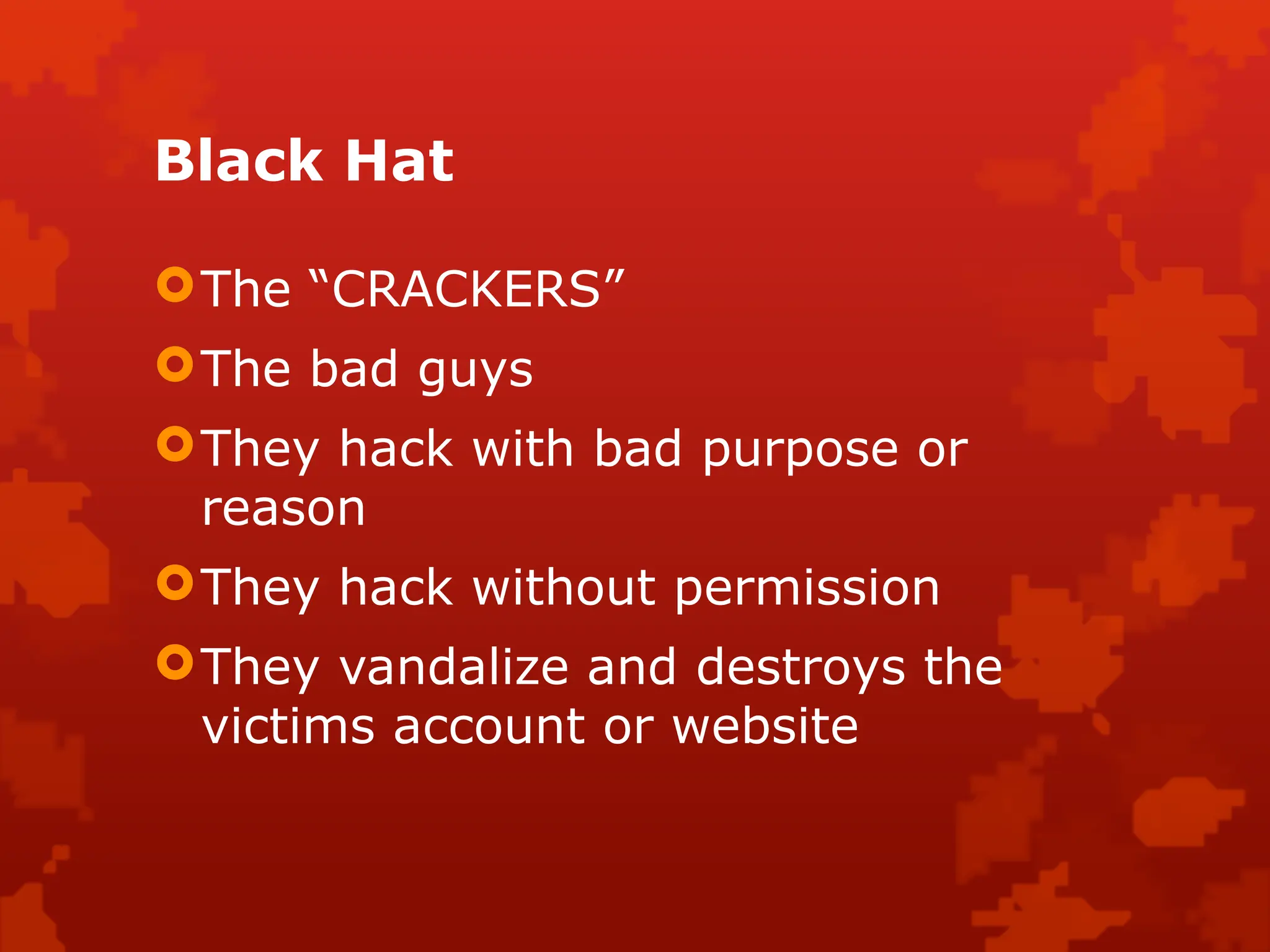 Black Hat

The “CRACKERS”

The bad guys

They hack with bad purpose or reason

They hack without permission

They vandalize and destroys the victims account or website